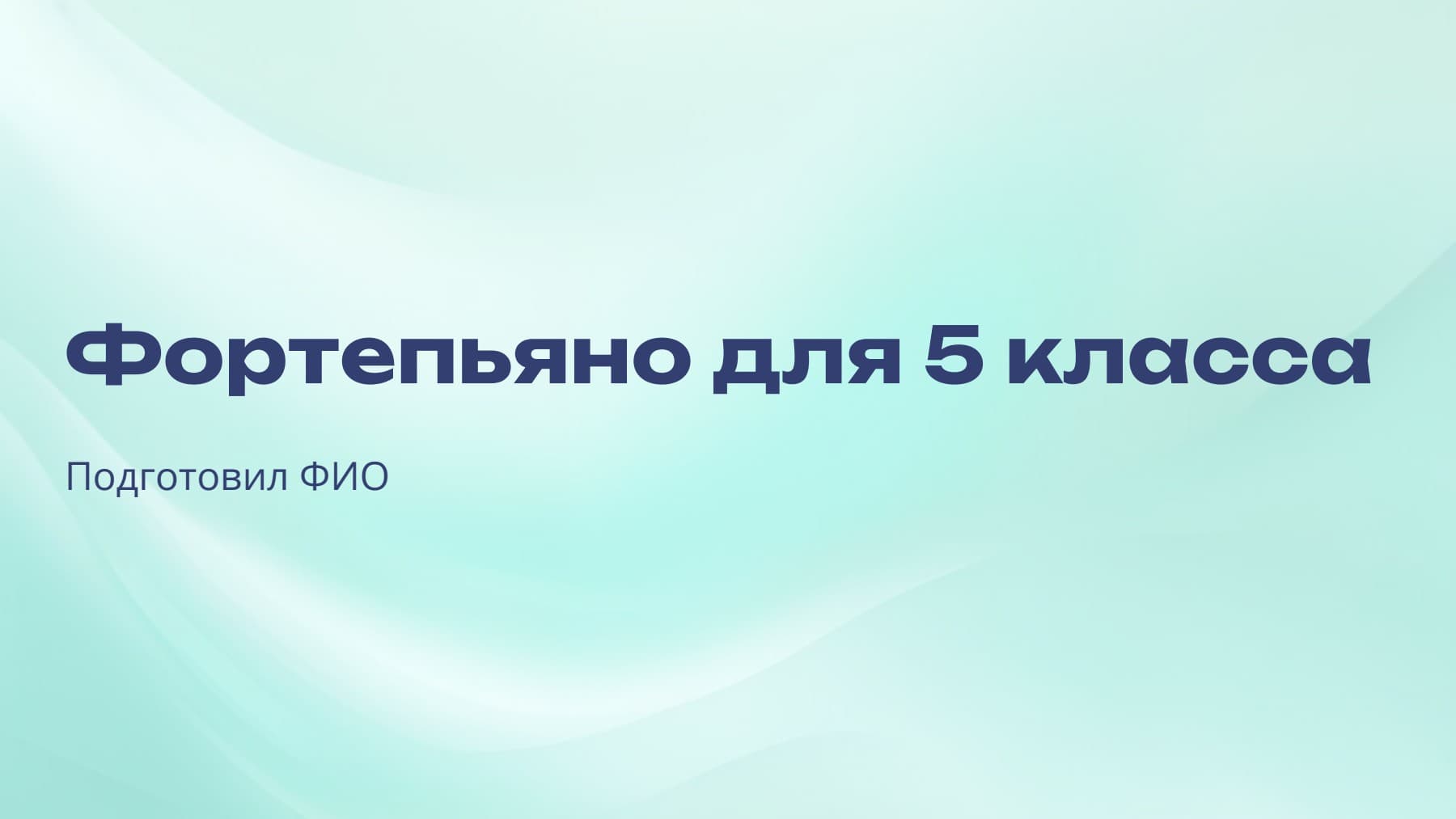 Фортепьяно для 5 класса

Подготовил ФИО